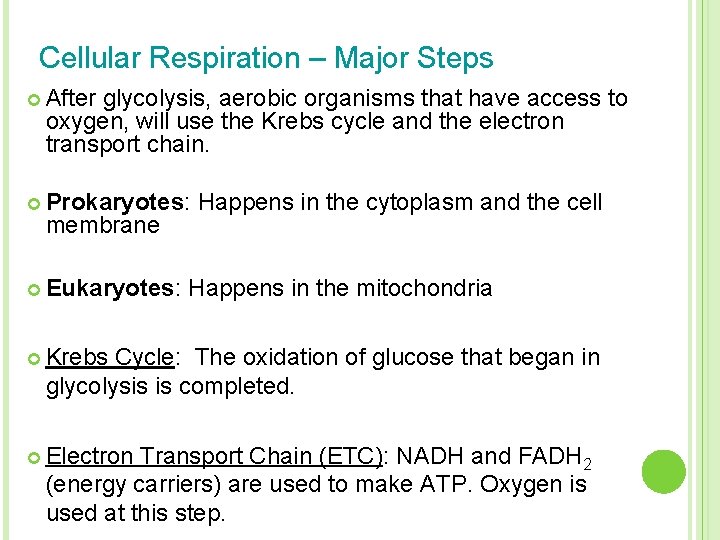 Cellular Respiration – Major Steps

After glycolysis, aerobic organisms that have access to oxygen, will use the Krebs cycle and the electron transport chain.

Prokaryotes: Happens in the cytoplasm and the cell membrane

Eukaryotes: Happens in the mitochondria

Krebs Cycle: The oxidation of glucose that began in glycolysis is completed.

Electron Transport Chain (ETC): NADH and $FADH_2$ (energy carriers) are used to make ATP. Oxygen is used at this step.